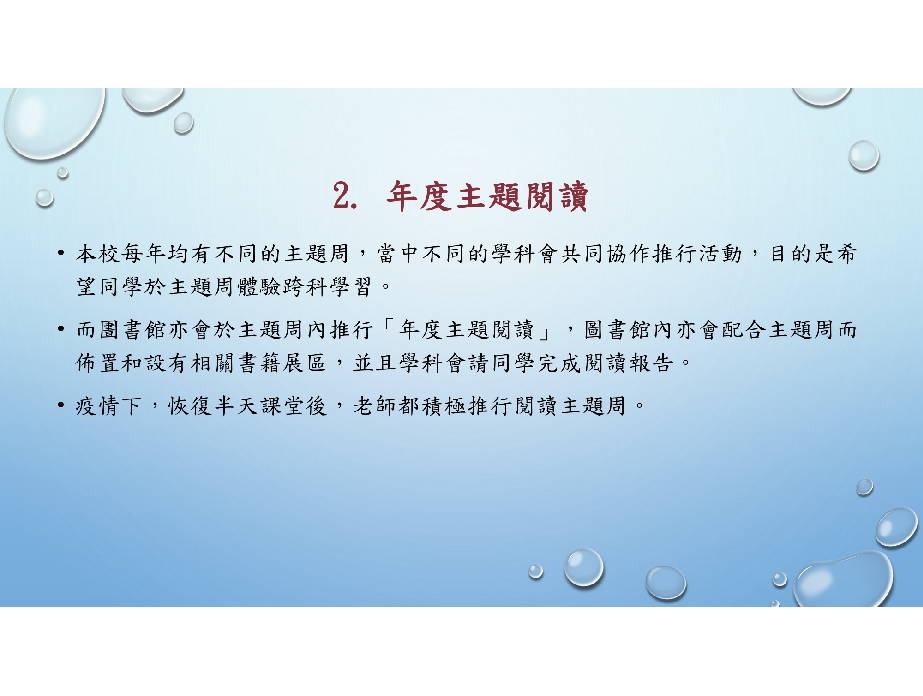 2. 年度主題閱讀

• 本校每年均有不同的主題周，當中不同的學科會共同協作推行活動，目的是希望同學於主題周體驗跨科學習。

• 而圖書館亦會於主題周內推行「年度主題閱讀」，圖書館內亦會配合主題周而佈置和設有相關書籍展區，並且學科會請同學完成閱讀報告。

• 疫情下，恢復半天課堂後，老師都積極推行閱讀主題周。